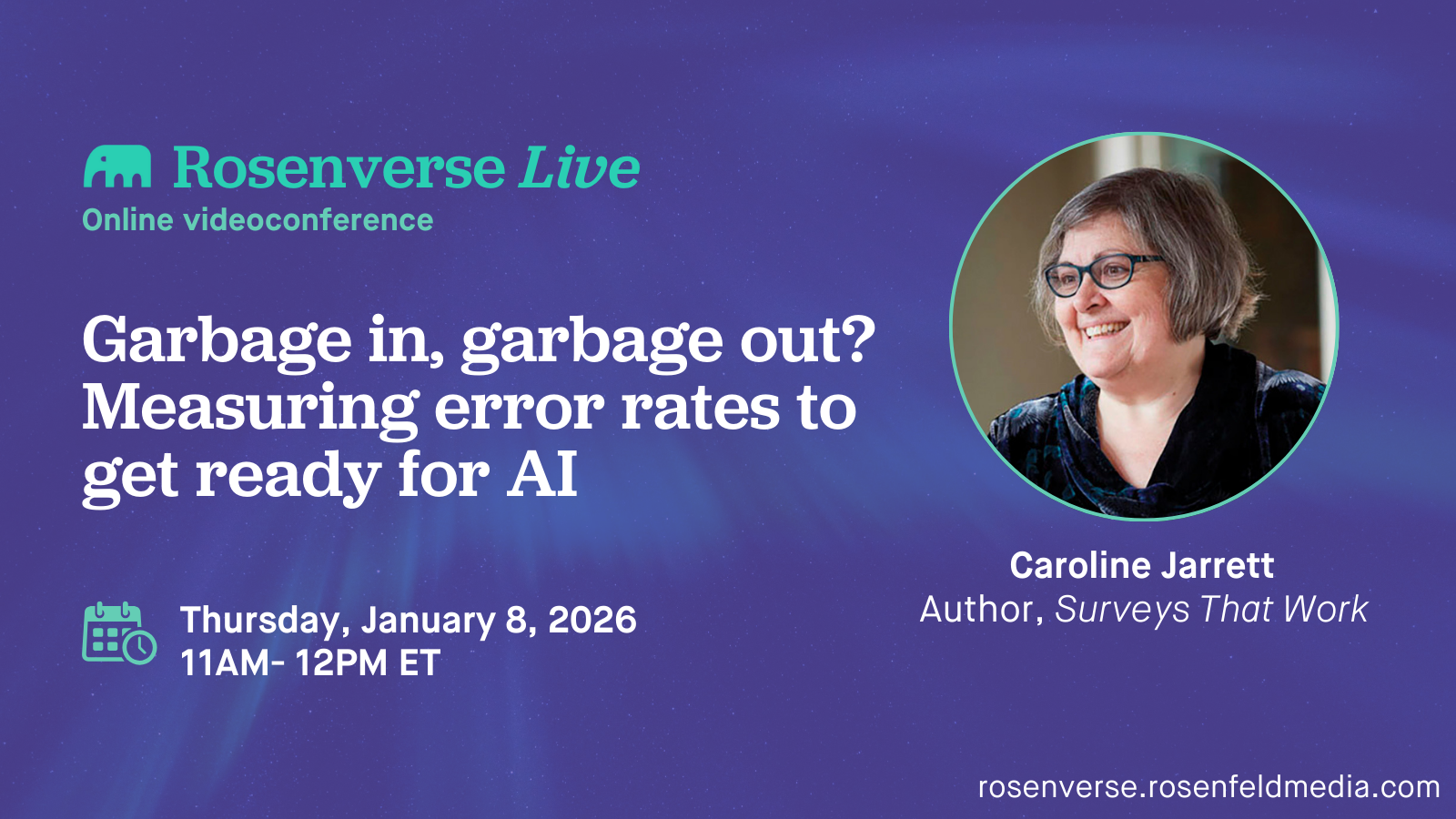 Rosenverse Live
Online videoconference

Garbage in, garbage out? Measuring error rates to get ready for AI

Thursday, January 8, 2026
11AM- 12PM ET

Caroline Jarrett
Author, Surveys That Work

rosenverse.rosenfeldmedia.com